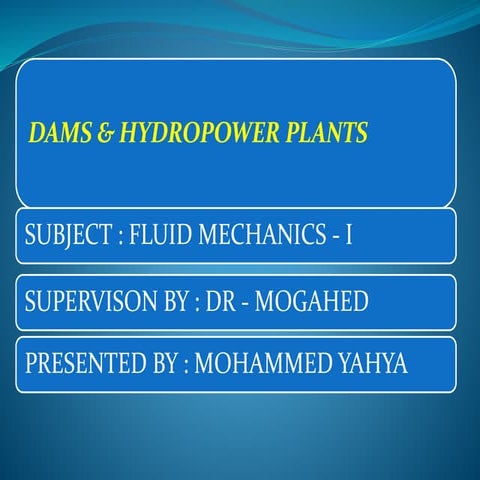 DAMS & HYDROPOWER PLANTS

SUBJECT : FLUID MECHANICS - I

SUPERVISON BY : DR - MOGAHED

PRESENTED BY : MOHAMMED YAHYA